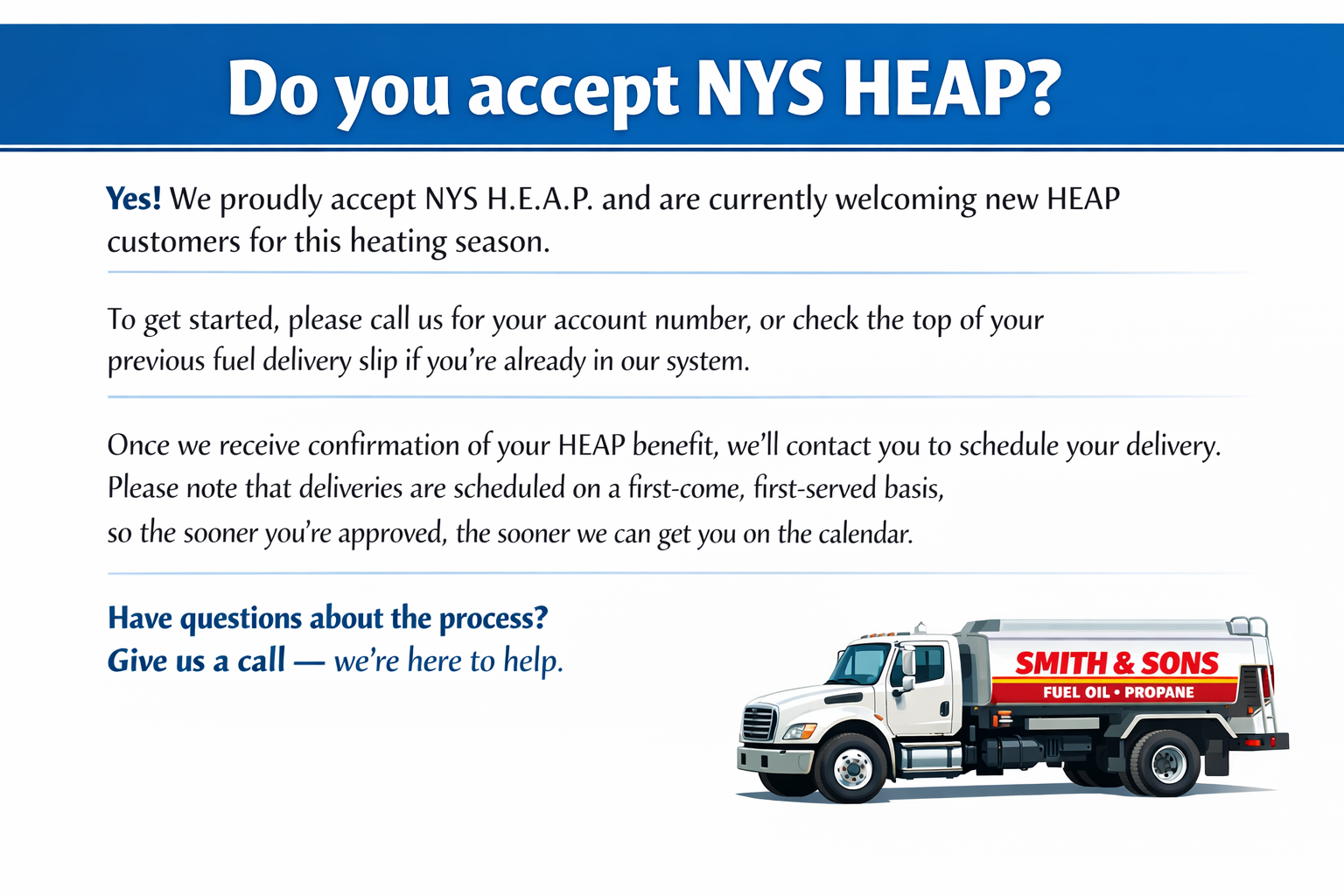 Do you accept NYS HEAP?

Yes! We proudly accept NYS H.E.A.P. and are currently welcoming new HEAP customers for this heating season.

To get started, please call us for your account number, or check the top of your previous fuel delivery slip if you're already in our system.

Once we receive confirmation of your HEAP benefit, we'll contact you to schedule your delivery. Please note that deliveries are scheduled on a first-come, first-served basis, so the sooner you're approved, the sooner we can get you on the calendar.

Have questions about the process?
Give us a call — we're here to help.

SMITH & SONS
FUEL OIL • PROPANE